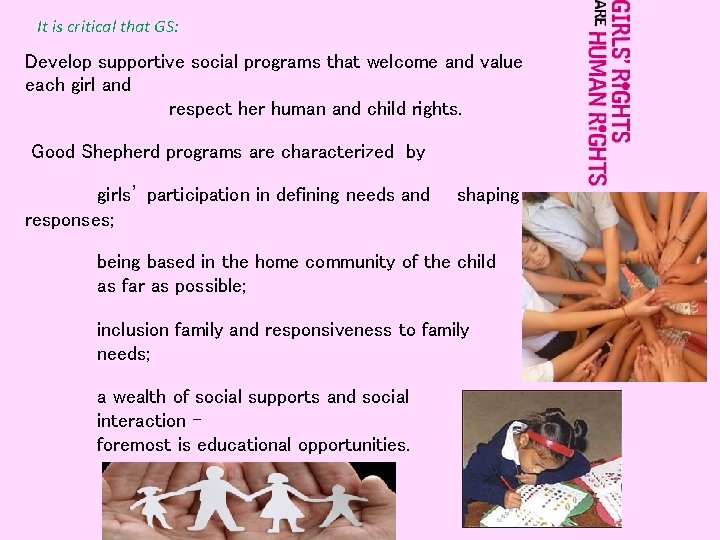 It is critical that GS:

Develop supportive social programs that welcome and value each girl and respect her human and child rights.

Good Shepherd programs are characterized by

girls' participation in defining needs and shaping responses;

being based in the home community of the child as far as possible;

inclusion family and responsiveness to family needs;

a wealth of social supports and social interaction – foremost is educational opportunities.

GIRLS' RIGHTS ARE HUMAN RIGHTS